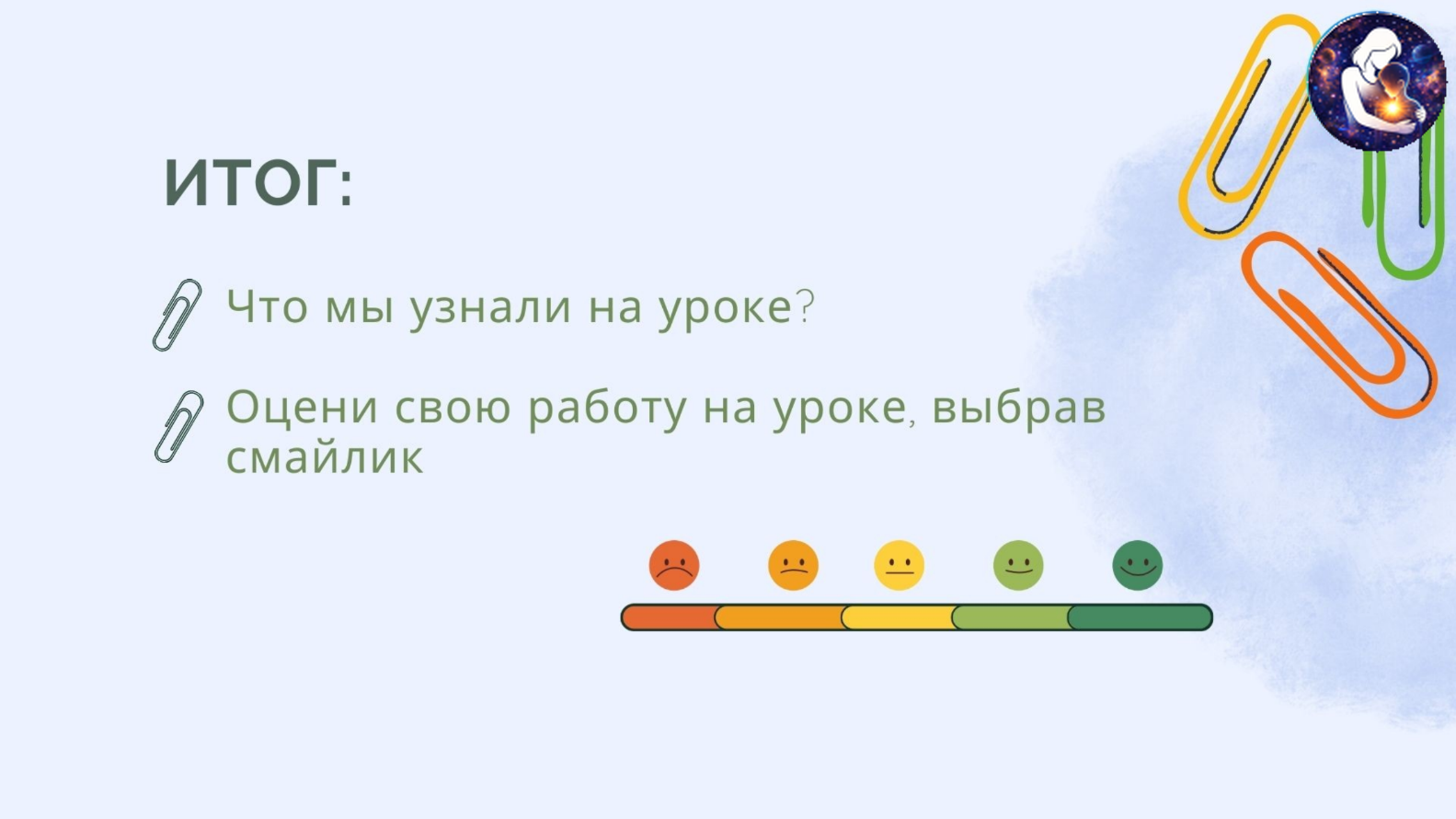 ИТОГ:

Что мы узнали на уроке?

Оцени свою работу на уроке, выбрав смайлик